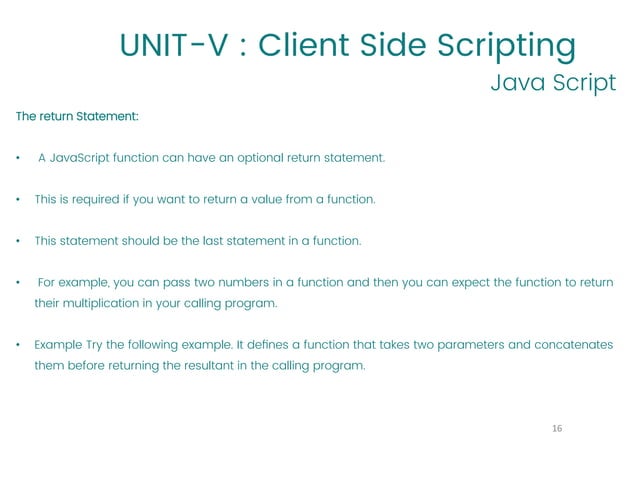 UNIT-V : Client Side Scripting

Java Script

The return Statement:

• A JavaScript function can have an optional return statement.

• This is required if you want to return a value from a function.

• This statement should be the last statement in a function.

• For example, you can pass two numbers in a function and then you can expect the function to return their multiplication in your calling program.

• Example Try the following example. It defines a function that takes two parameters and concatenates them before returning the resultant in the calling program.

16